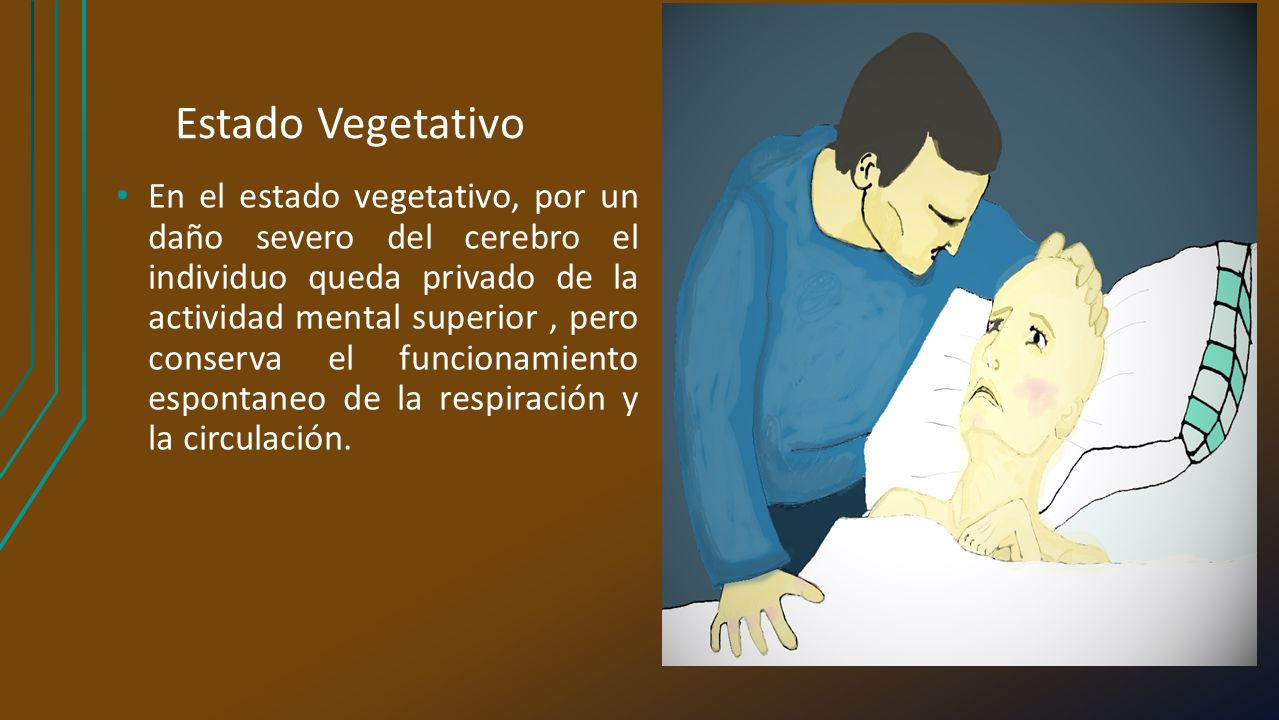 Estado Vegetativo

• En el estado vegetativo, por un daño severo del cerebro el individuo queda privado de la actividad mental superior , pero conserva el funcionamiento espontaneo de la respiración y la circulación.